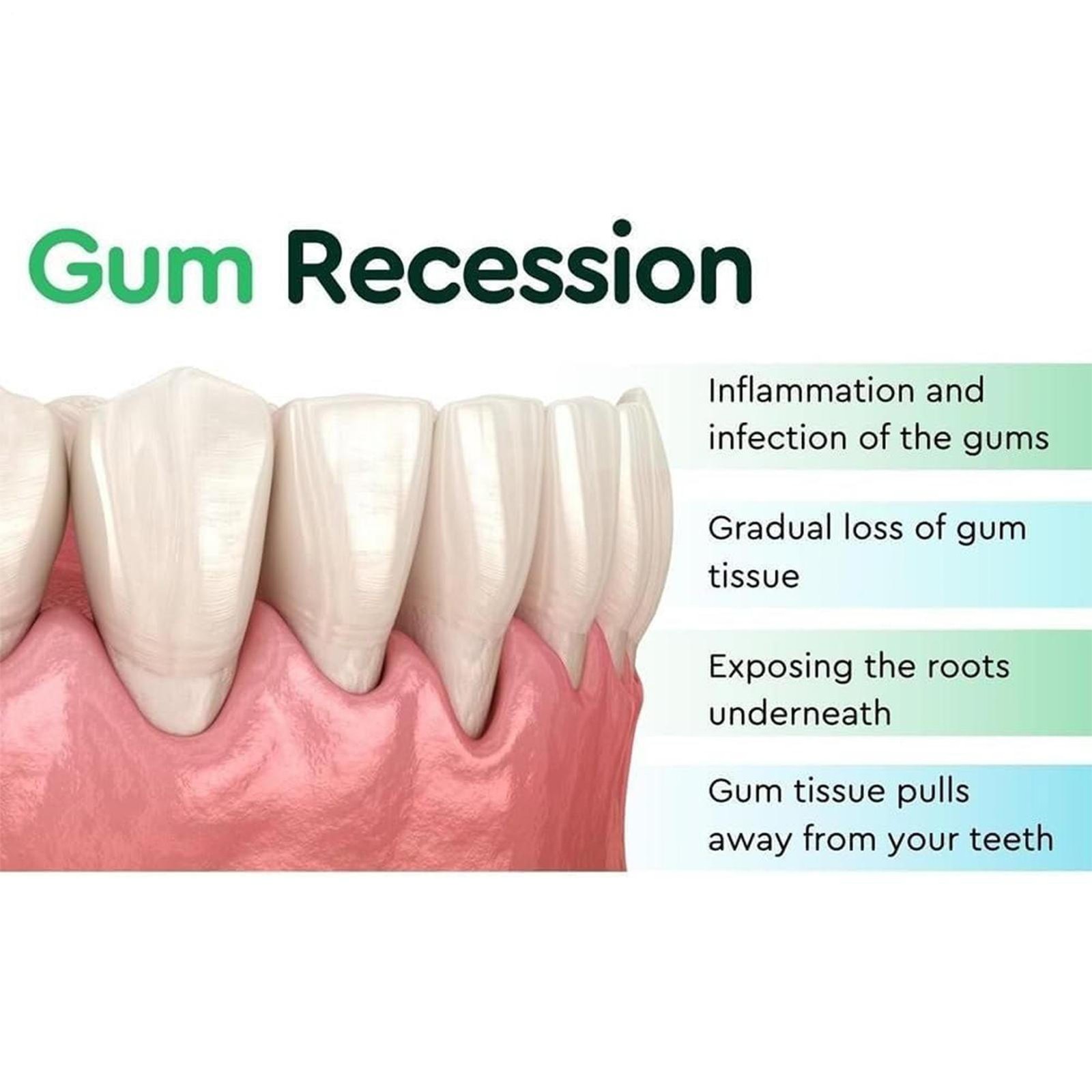 Gum Recession

Inflammation and infection of the gums

Gradual loss of gum tissue

Exposing the roots underneath

Gum tissue pulls away from your teeth